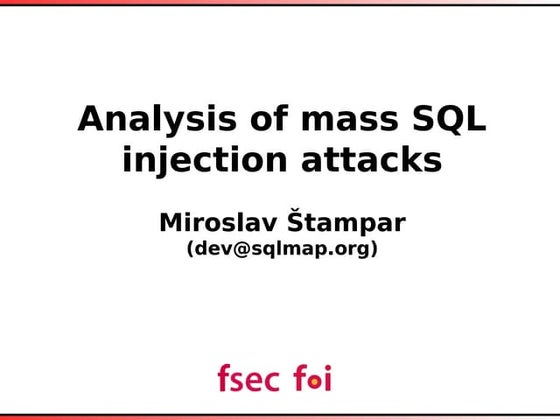 Analysis of mass SQL injection attacks

Miroslav Štampar
(dev@sqlmap.org)

fsec foi